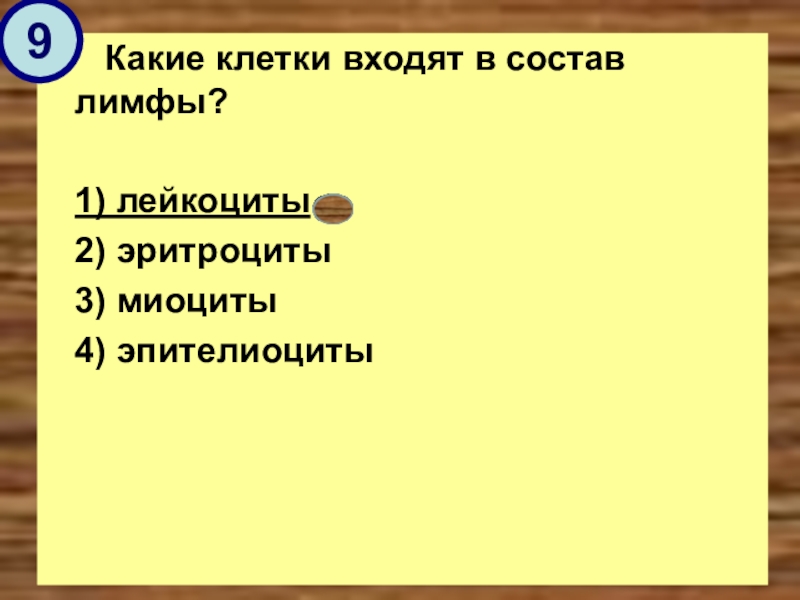 9

Какие клетки входят в состав лимфы?

1) лейкоциты
2) эритроциты
3) миоциты
4) эпителиоциты